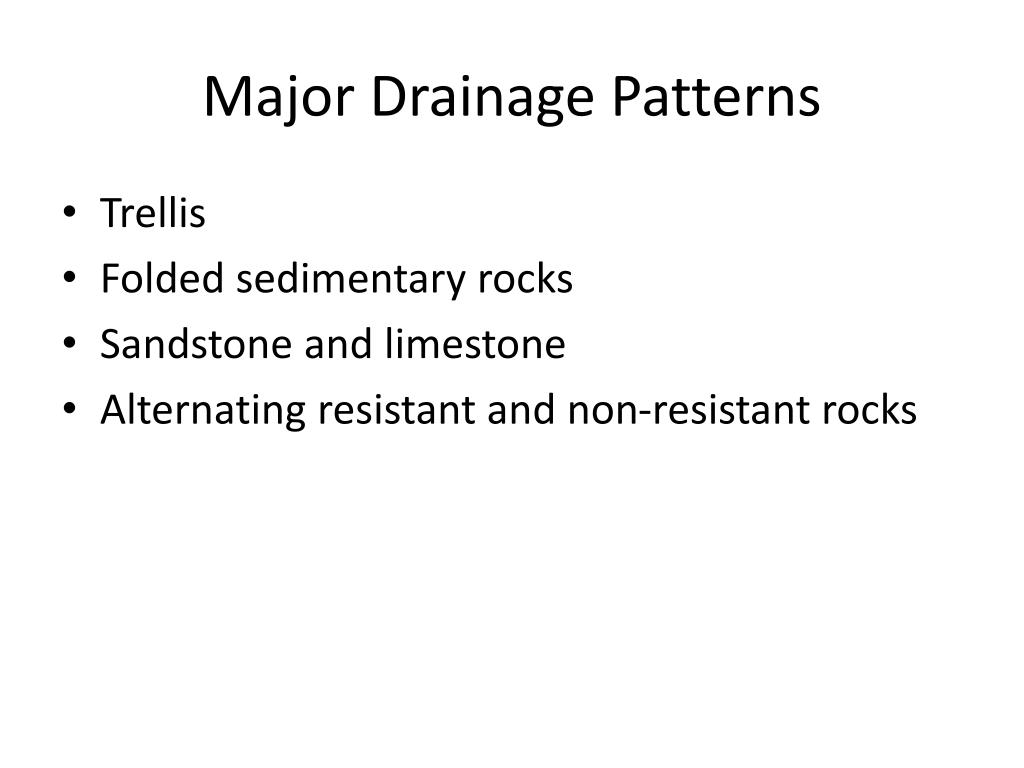 Major Drainage Patterns

• Trellis
• Folded sedimentary rocks
• Sandstone and limestone
• Alternating resistant and non-resistant rocks